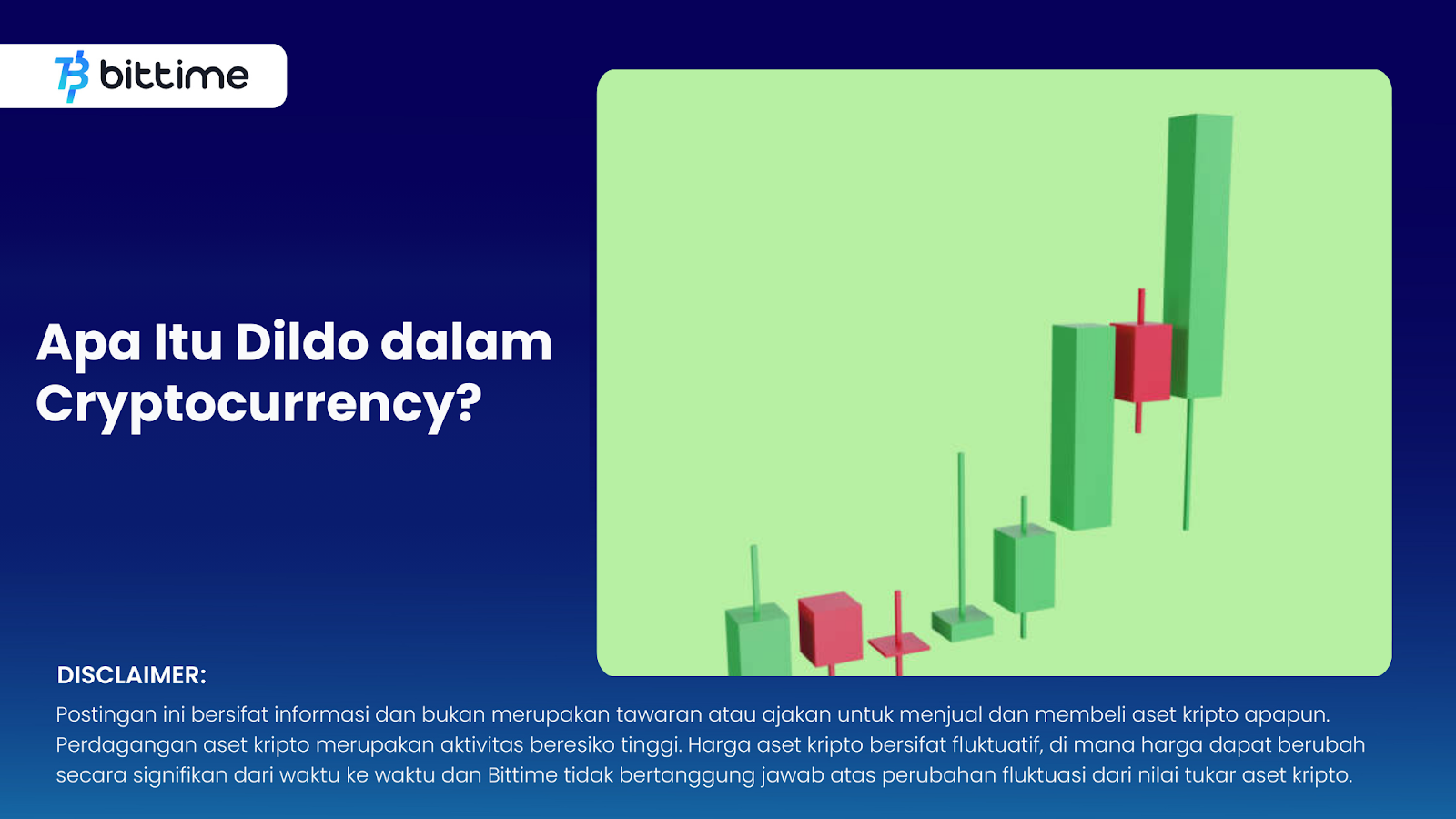 bittime

Apa Itu Dildo dalam Cryptocurrency?

DISCLAIMER:
Postingan ini bersifat informasi dan bukan merupakan tawaran atau ajakan untuk menjual dan membeli aset kripto apapun. Perdagangan aset kripto merupakan aktivitas beresiko tinggi. Harga aset kripto bersifat fluktuatif, di mana harga dapat berubah secara signifikan dari waktu ke waktu dan Bittime tidak bertanggung jawab atas perubahan fluktuasi dari nilai tukar aset kripto.